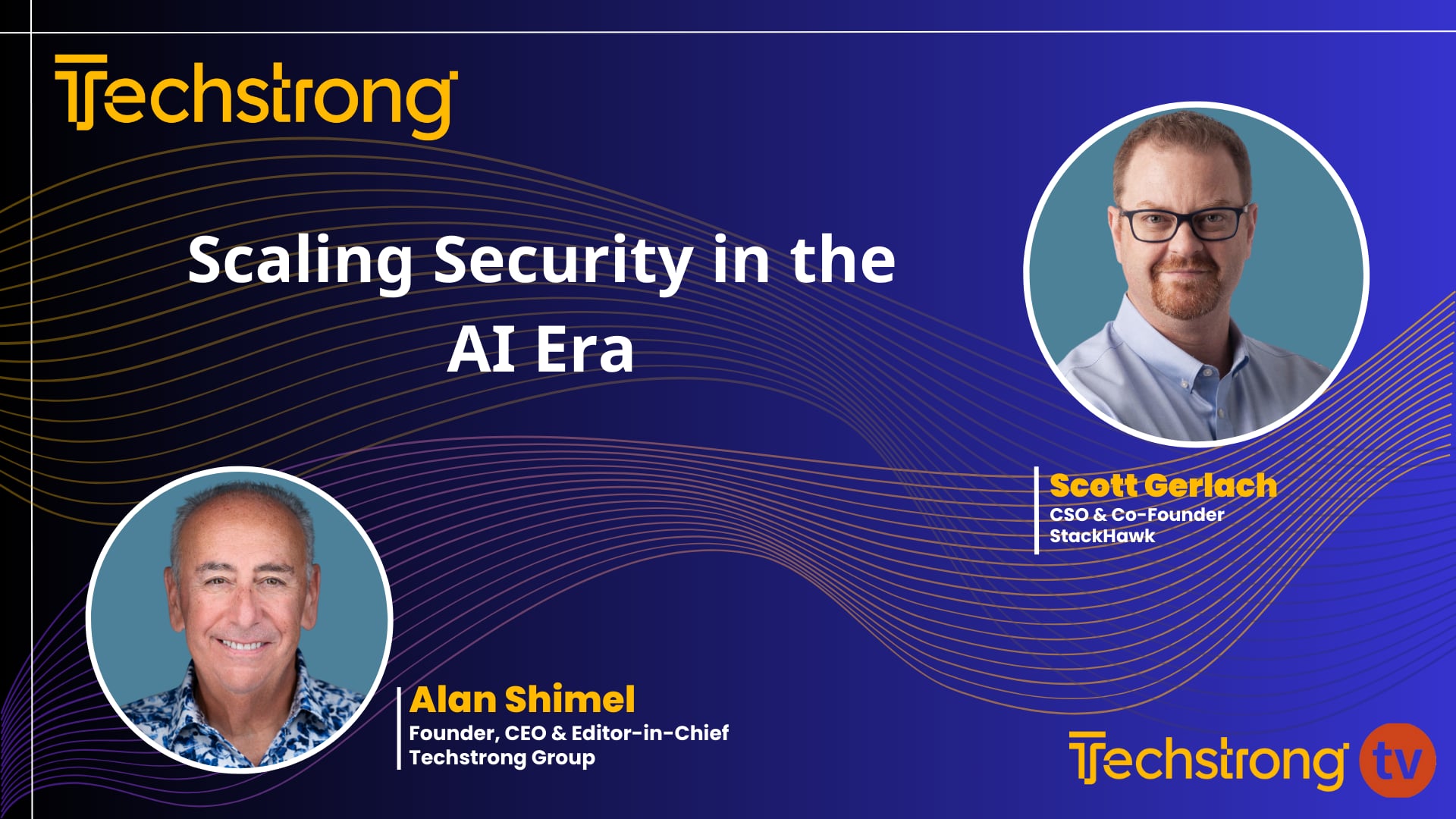 Techstrong

Scaling Security in the AI Era

Scott Gerlach
CSO & Co-Founder
StackHawk

Alan Shimel
Founder, CEO & Editor-in-Chief
Techstrong Group

Techstrong tv